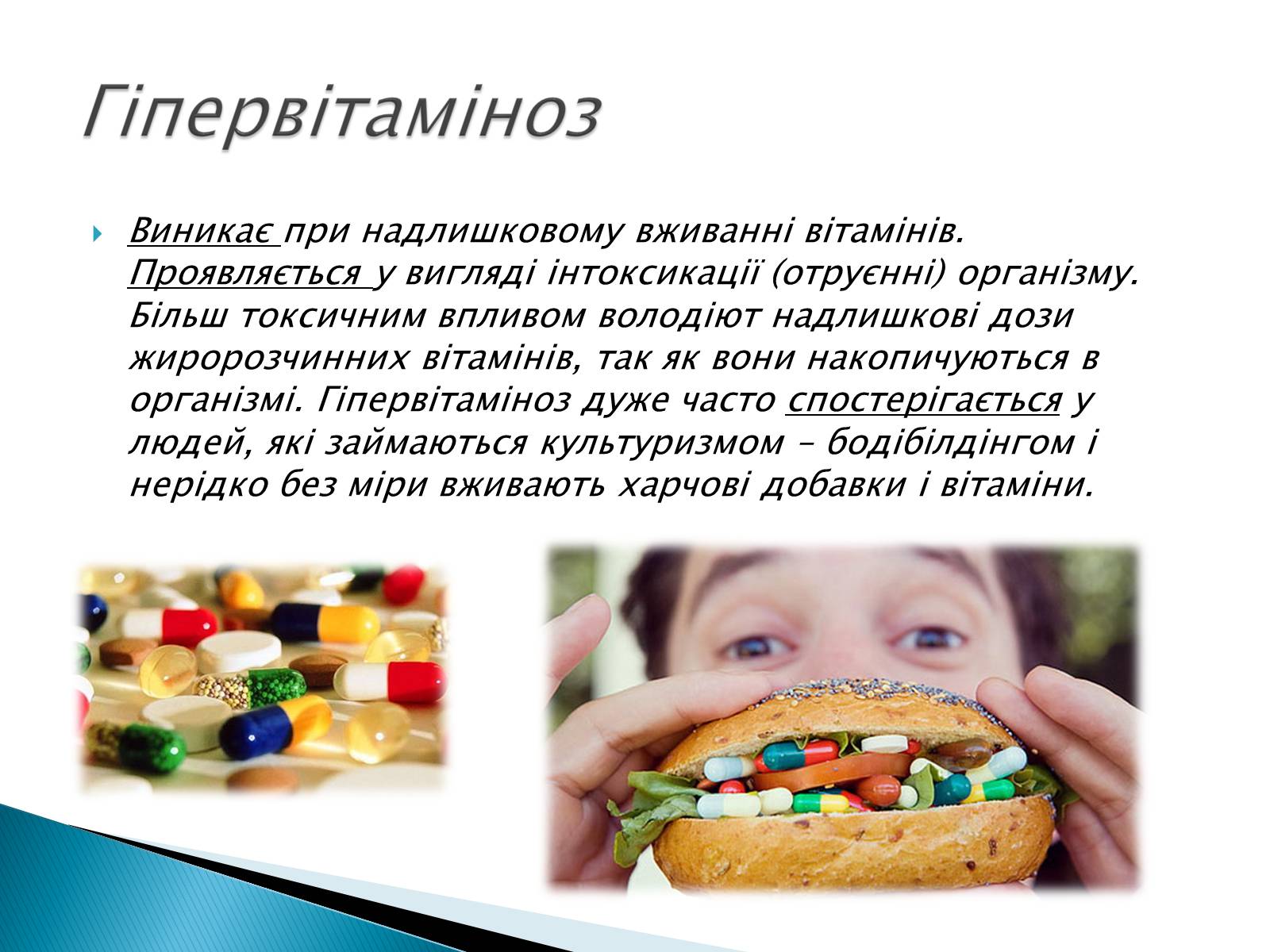 Гіпервітаміноз

Виникає при надлишковому вживанні вітамінів. Проявляється у вигляді інтоксикації (отруєнні) організму. Більш токсичним впливом володіют надлишкові дози жиророзчинних вітамінів, так як вони накопичуються в організмі. Гіпервітаміноз дуже часто спостерігається у людей, які займаються культуризмом – бодібілдінгом і нерідко без міри вживають харчові добавки і вітаміни.